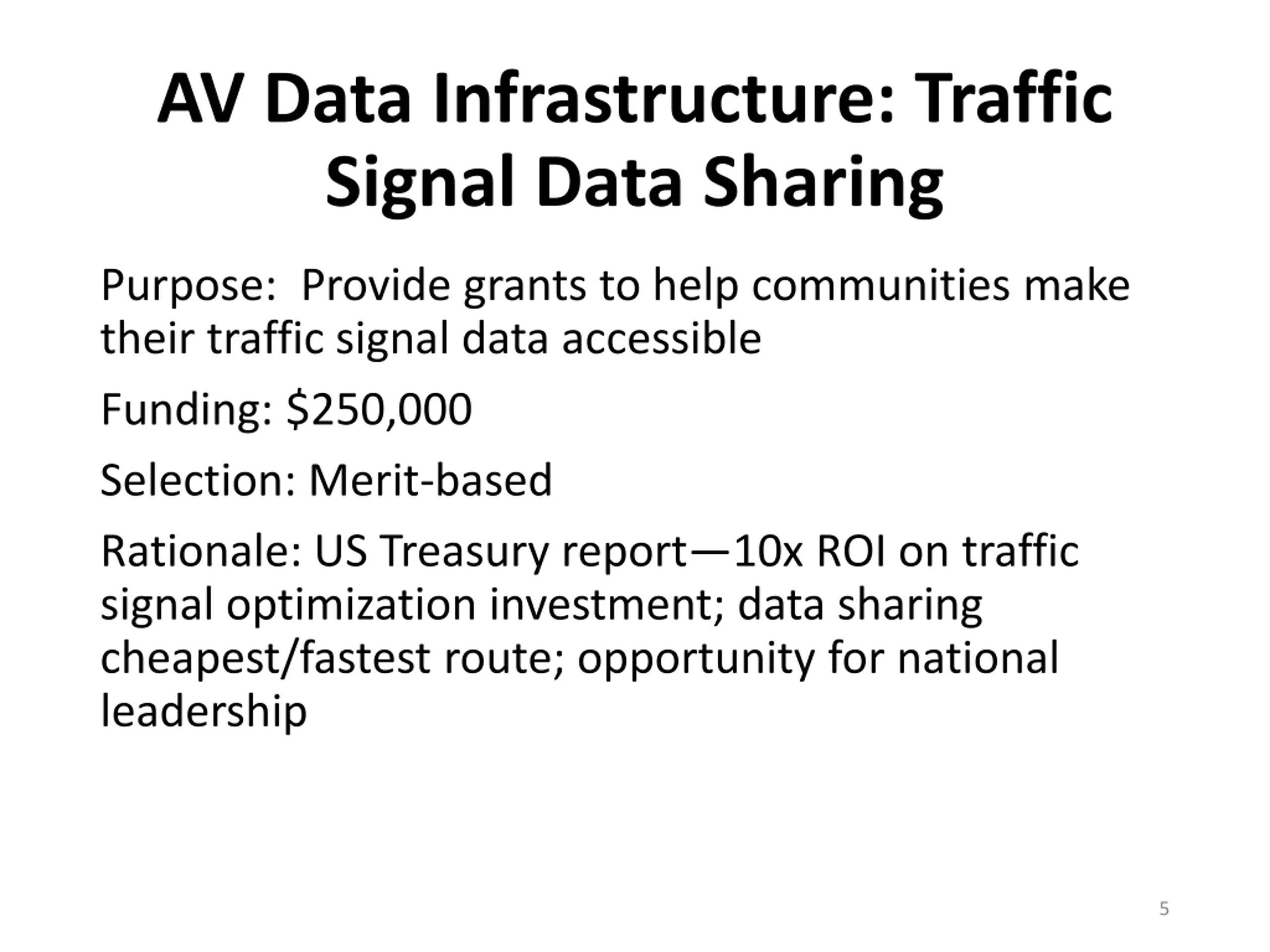 AV Data Infrastructure: Traffic Signal Data Sharing

Purpose:  Provide grants to help communities make their traffic signal data accessible

Funding: \$250,000

Selection: Merit-based

Rationale: US Treasury report—10x ROI on traffic signal optimization investment; data sharing cheapest/fastest route; opportunity for national leadership

5